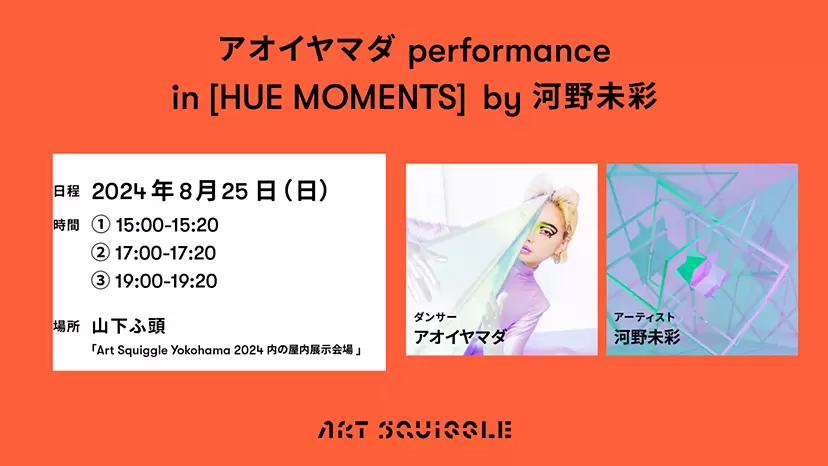 アオイヤマダ performance
in [HUE MOMENTS] by 河野未彩

日程 2024年8月25日（日）
時間 ① 15:00-15:20
② 17:00-17:20
③ 19:00-19:20

場所 山下ふ頭
「Art Squiggle Yokohama 2024 内の屋内展示会場」

ダンサー
アオイヤマダ

アーティスト
河野未彩

ART SQUIGGLE